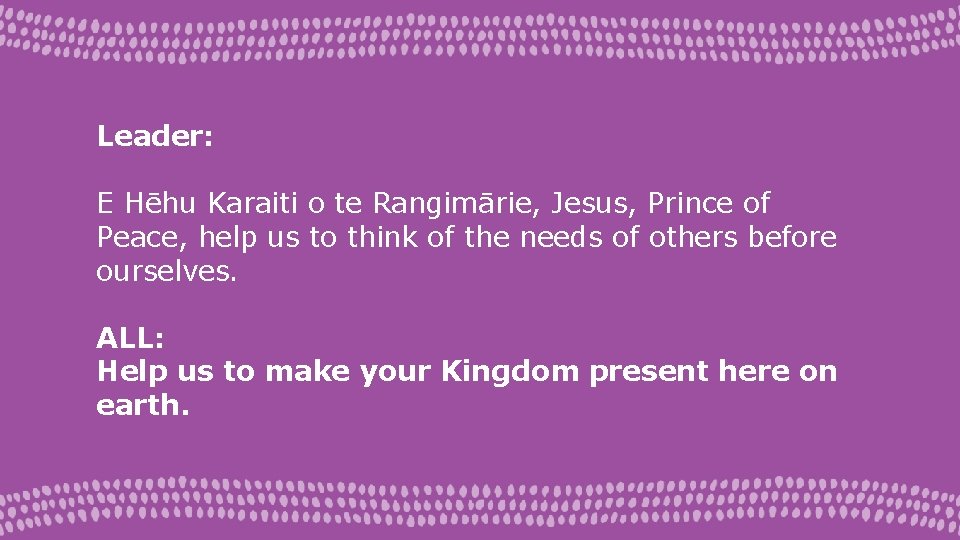 Leader:

E Hēhu Karaiti o te Rangimārie, Jesus, Prince of Peace, help us to think of the needs of others before ourselves.

ALL:
Help us to make your Kingdom present here on earth.